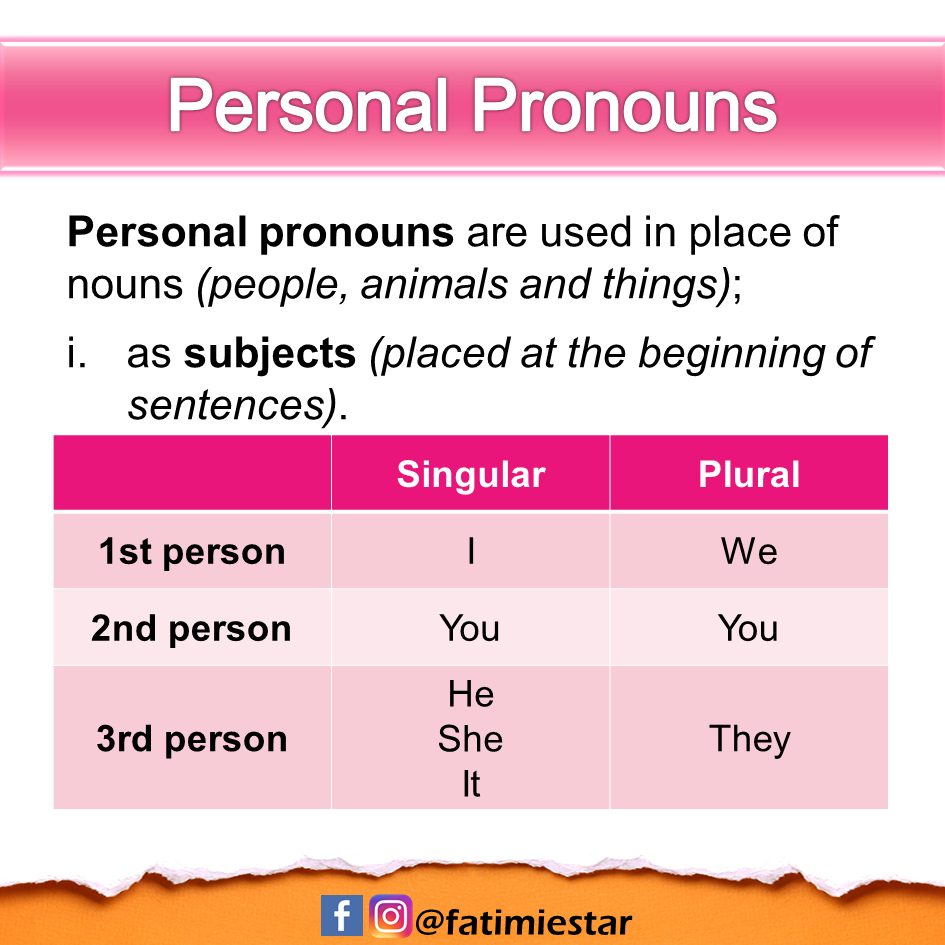 Personal Pronouns

Personal pronouns are used in place of nouns (people, animals and things);

i. as subjects (placed at the beginning of sentences).

| | Singular | Plural |
|---|---|---|
| 1st person | I | We |
| 2nd person | You | You |
| 3rd person | He She It | They |

@fatimiestar